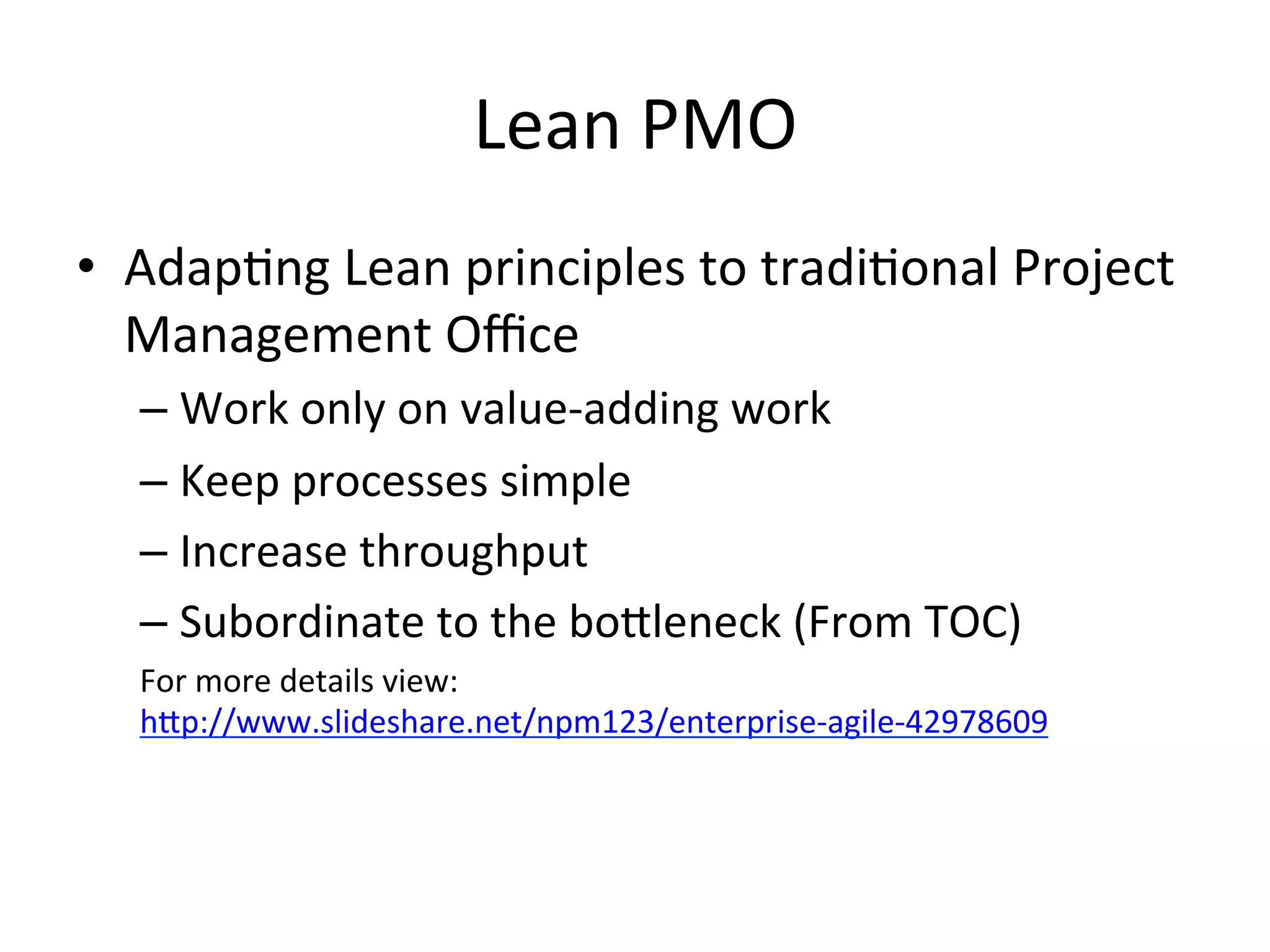 Lean PMO

• Adapting Lean principles to traditional Project Management Office
– Work only on value-adding work
– Keep processes simple
– Increase throughput
– Subordinate to the bottleneck (From TOC)

For more details view: http://www.slideshare.net/npm123/enterprise-agile-42978609